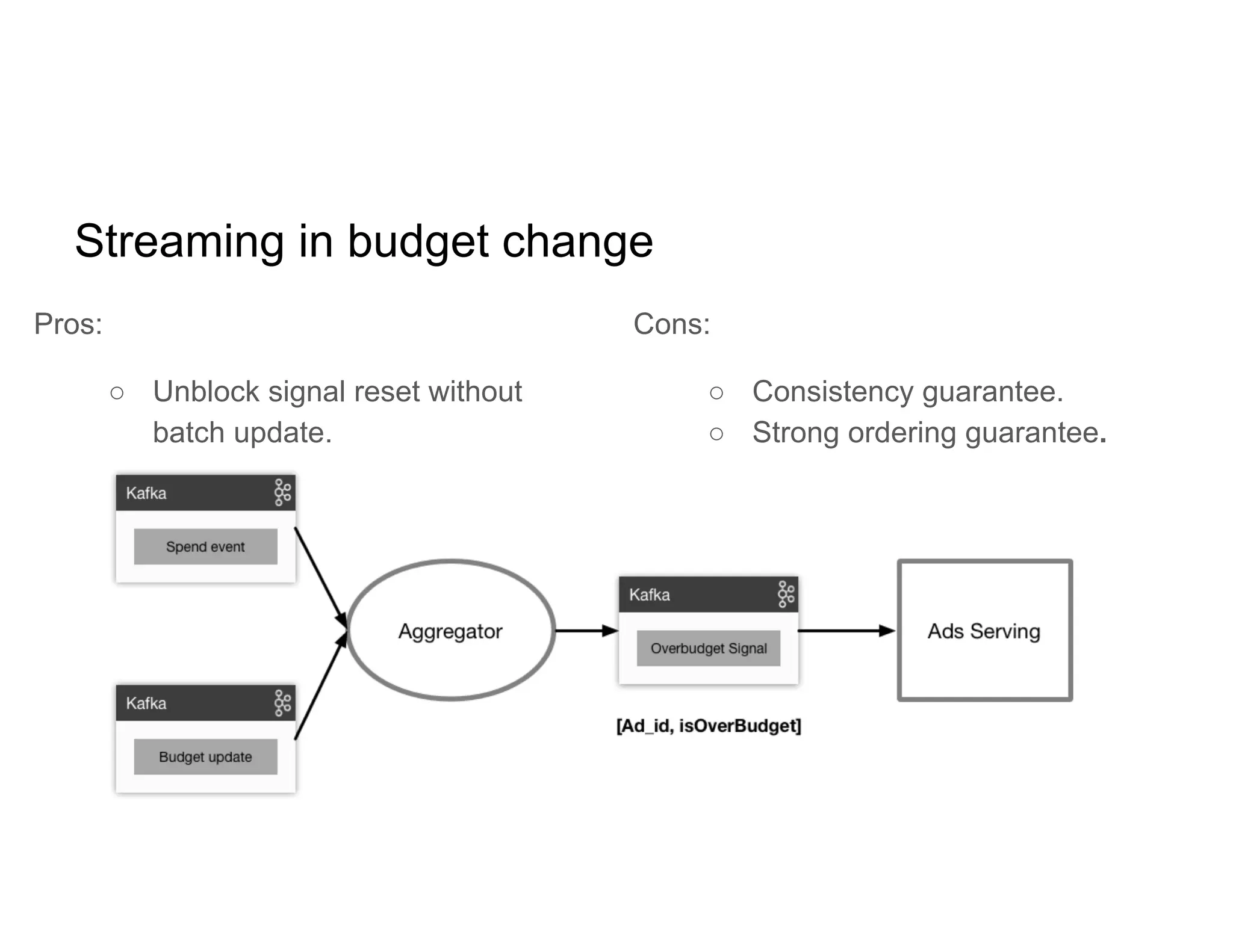 Streaming in budget change

Pros:

○ Unblock signal reset without batch update.

Cons:

○ Consistency guarantee.
○ Strong ordering guarantee.

Kafka

Spend event

Kafka

Budget update

Aggregator

Kafka

Overbudget Signal

[Ad_id, isOverBudget]

Ads Serving